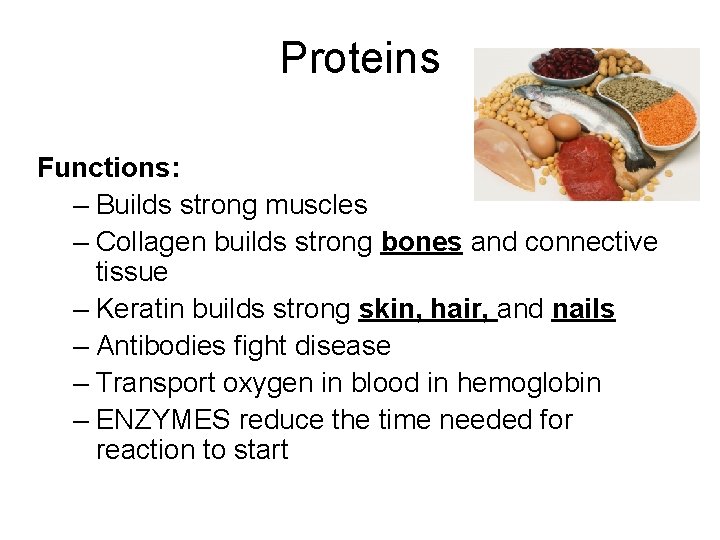 Proteins

Functions:

– Builds strong muscles
– Collagen builds strong bones and connective tissue
– Keratin builds strong skin, hair, and nails
– Antibodies fight disease
– Transport oxygen in blood in hemoglobin
– ENZYMES reduce the time needed for reaction to start